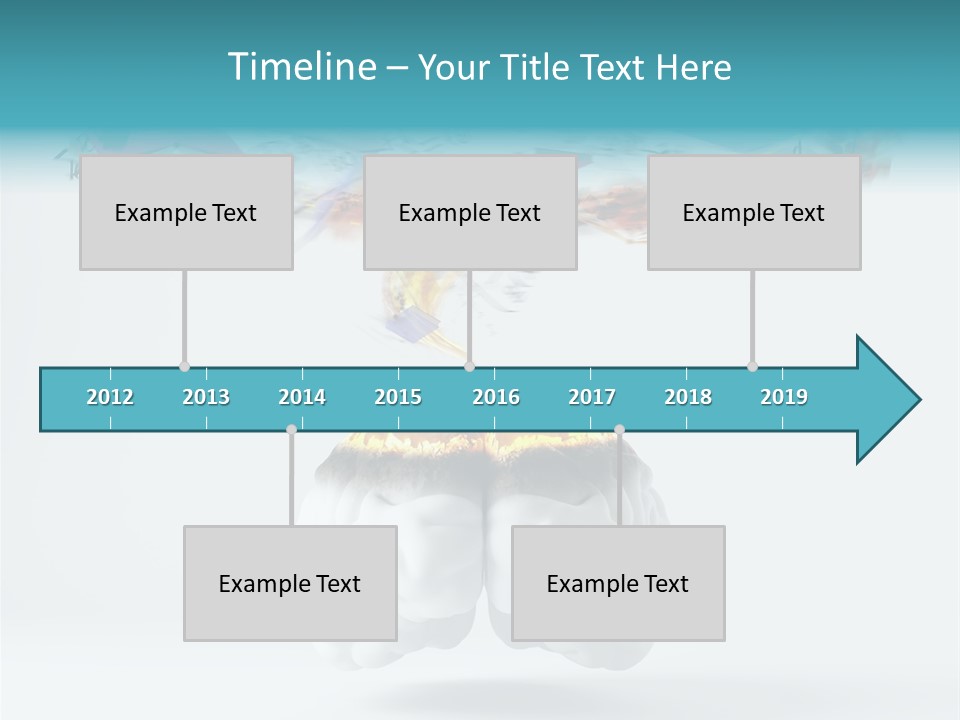 Timeline – Your Title Text Here

Example Text

Example Text

Example Text

2012 2013 2014 2015 2016 2017 2018 2019

Example Text

Example Text